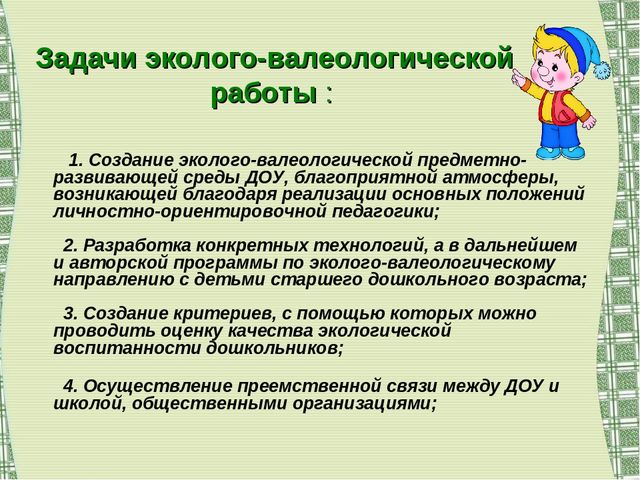 Задачи эколого-валеологической работы :

1. Создание эколого-валеологической предметно-развивающей среды ДОУ, благоприятной атмосферы, возникающей благодаря реализации основных положений личностно-ориентировочной педагогики;

2. Разработка конкретных технологий, а в дальнейшем и авторской программы по эколого-валеологическому направлению с детьми старшего дошкольного возраста;

3. Создание критериев, с помощью которых можно проводить оценку качества экологической воспитанности дошкольников;

4. Осуществление преемственной связи между ДОУ и школой, общественными организациями;